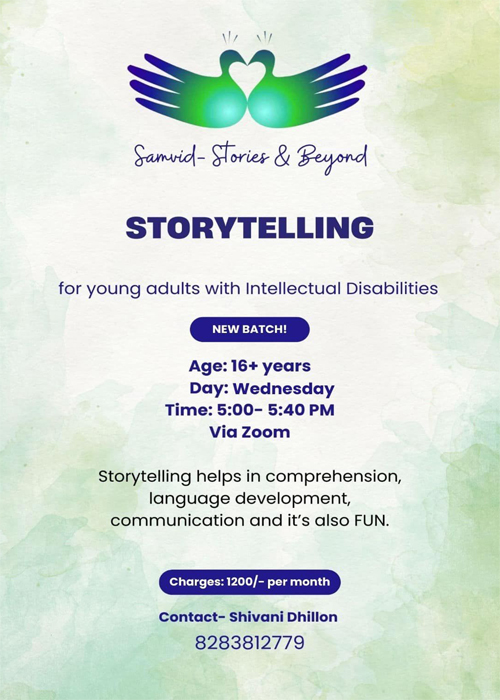 Samvid- Stories & Beyond

STORYTELLING

for young adults with Intellectual Disabilities

NEW BATCH!

Age: 16+ years
Day: Wednesday
Time: 5:00- 5:40 PM
Via Zoom

Storytelling helps in comprehension, language development, communication and it's also FUN.

Charges: 1200/- per month

Contact- Shivani Dhillon
8283812779